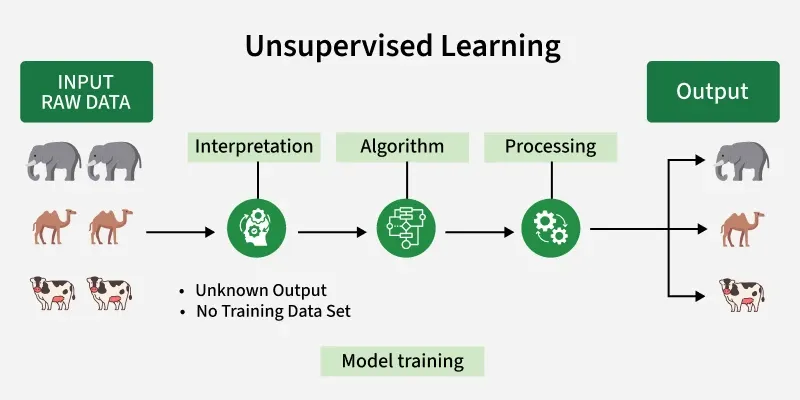 Unsupervised Learning

INPUT RAW DATA

Output

Interpretation

Algorithm

Processing

• Unknown Output
• No Training Data Set

Model training